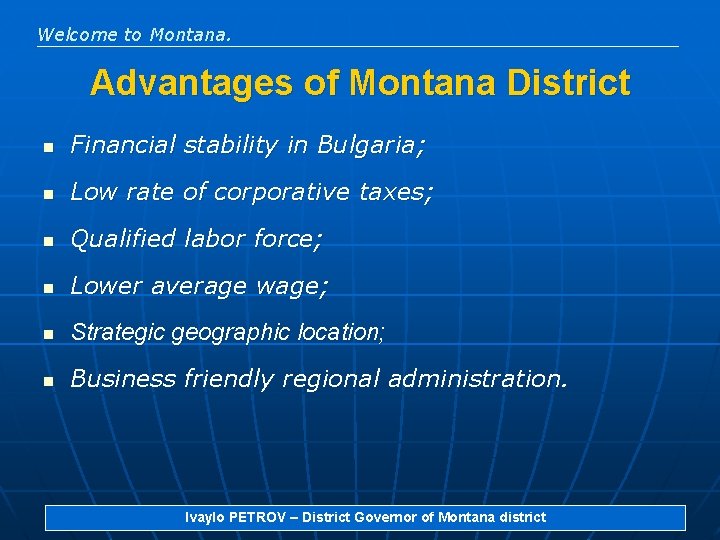 Welcome to Montana.

Advantages of Montana District

- Financial stability in Bulgaria;
- Low rate of corporative taxes;
- Qualified labor force;
- Lower average wage;
- Strategic geographic location;
- Business friendly regional administration.

Ivaylo PETROV – District Governor of Montana district